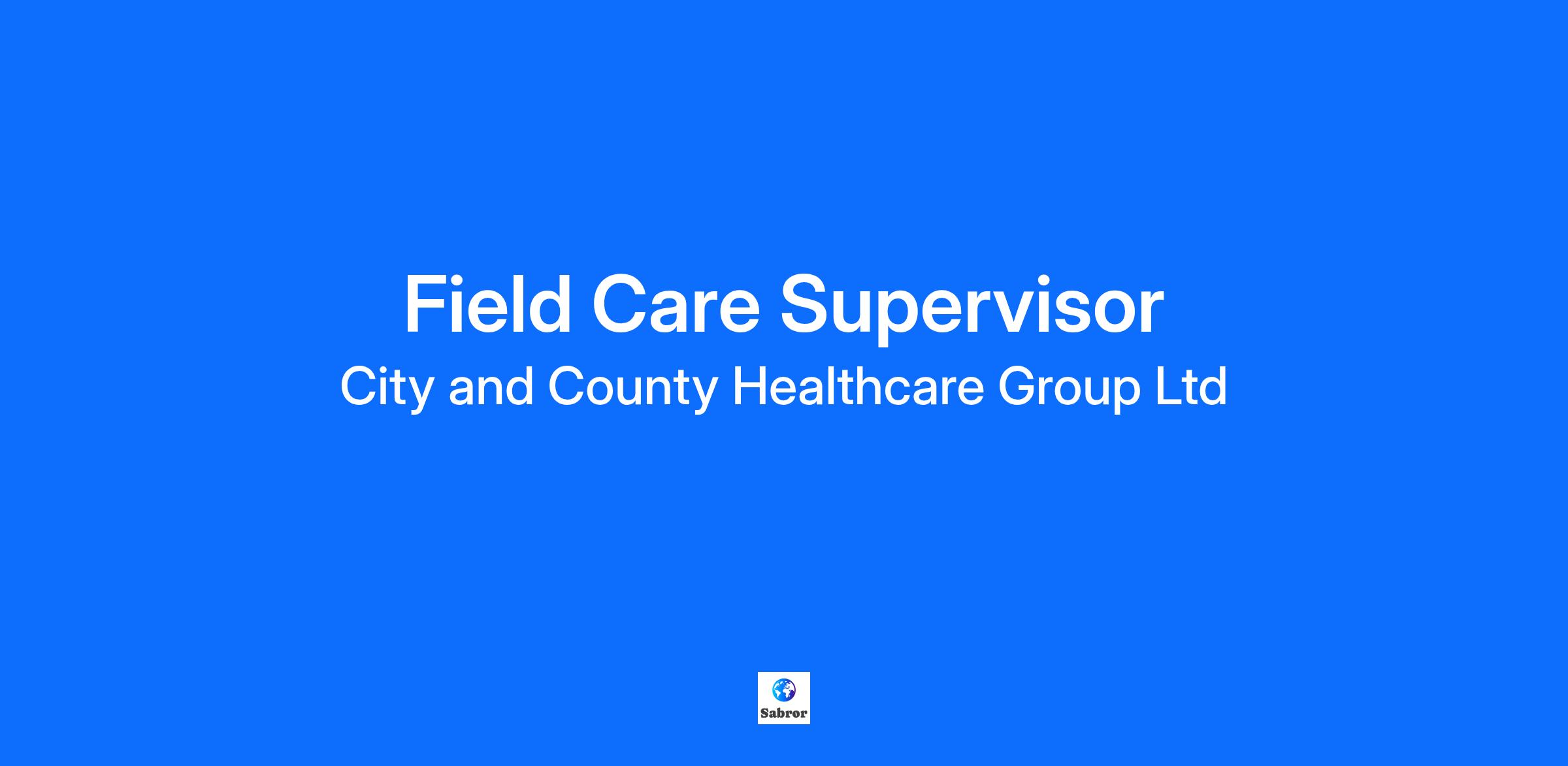 Field Care Supervisor
City and County Healthcare Group Ltd

Sabror